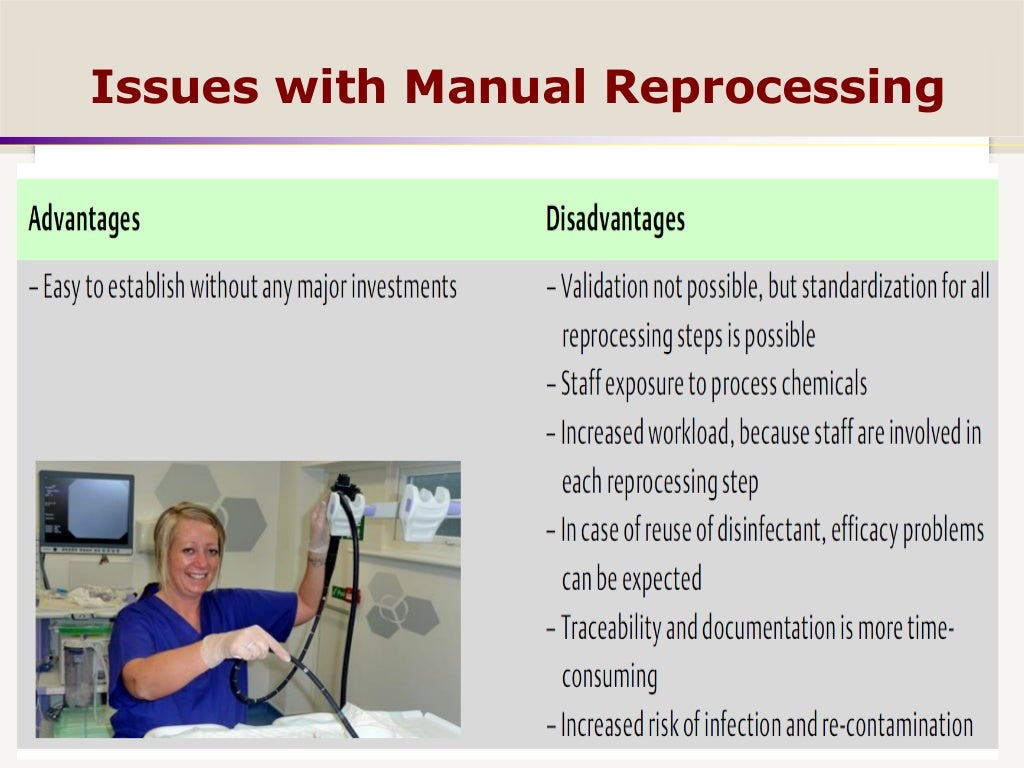 Issues with Manual Reprocessing

| Advantages | Disadvantages |
|---|---|
| – Easy to establish without any major investments | – Validation not possible, but standardization for all reprocessing steps is possible<br>– Staff exposure to process chemicals<br>– Increased workload, because staff are involved in each reprocessing step<br>– In case of reuse of disinfectant, efficacy problems can be expected<br>– Traceability and documentation is more time-consuming<br>– Increased risk of infection and re-contamination |